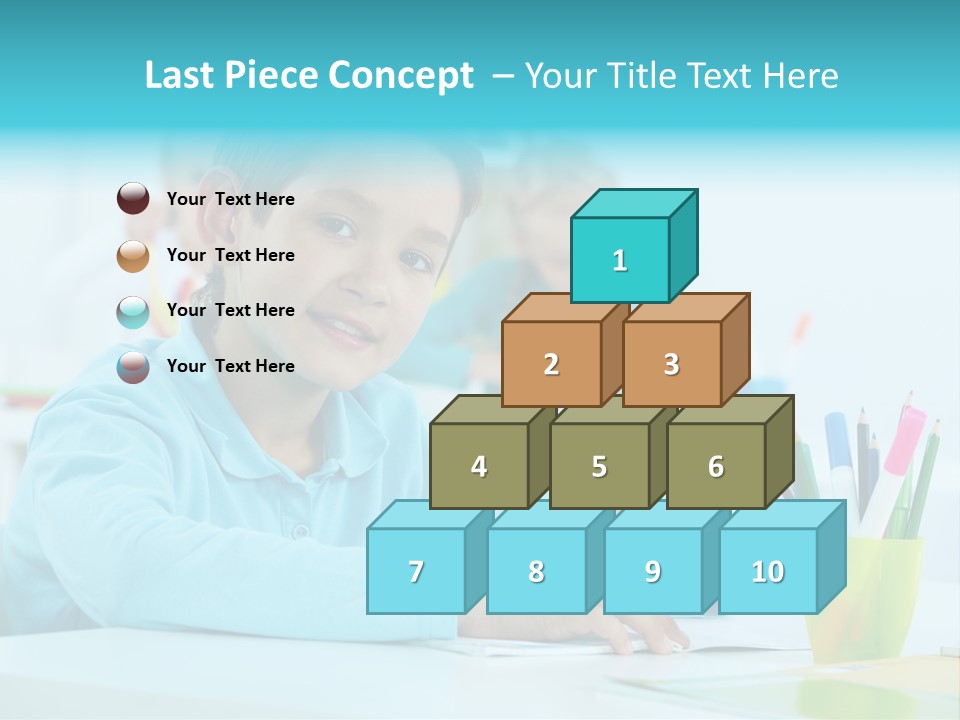 Last Piece Concept – Your Title Text Here

Your Text Here

Your Text Here

Your Text Here

Your Text Here

1

2

3

4

5

6

7

8

9

10